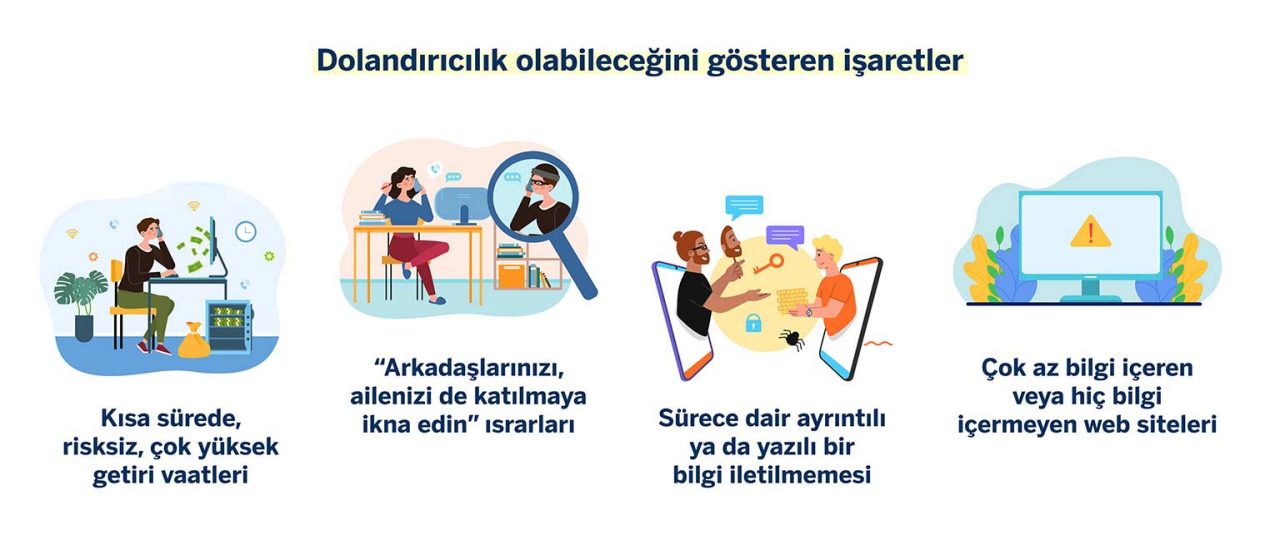 Dolandırıcılık olabileceğini gösteren işaretler

Kısa sürede, risksiz, çok yüksek getiri vaatleri

“Arkadaşlarınızı, ailenizi de katılmaya ikna edin” ısrarları

Sürece dair ayrıntılı ya da yazılı bir bilgi iletilmemesi

Çok az bilgi içeren veya hiç bilgi içermeyen web siteleri